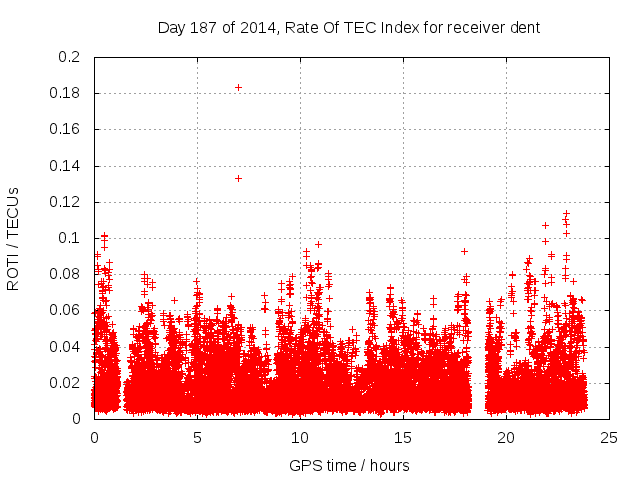 Day 187 of 2014, Rate Of TEC Index for receiver dent

ROTI / TECUs

0.2
0.18
0.16
0.14
0.12
0.1
0.08
0.06
0.04
0.02
0

0
5
10
15
20
25

GPS time / hours